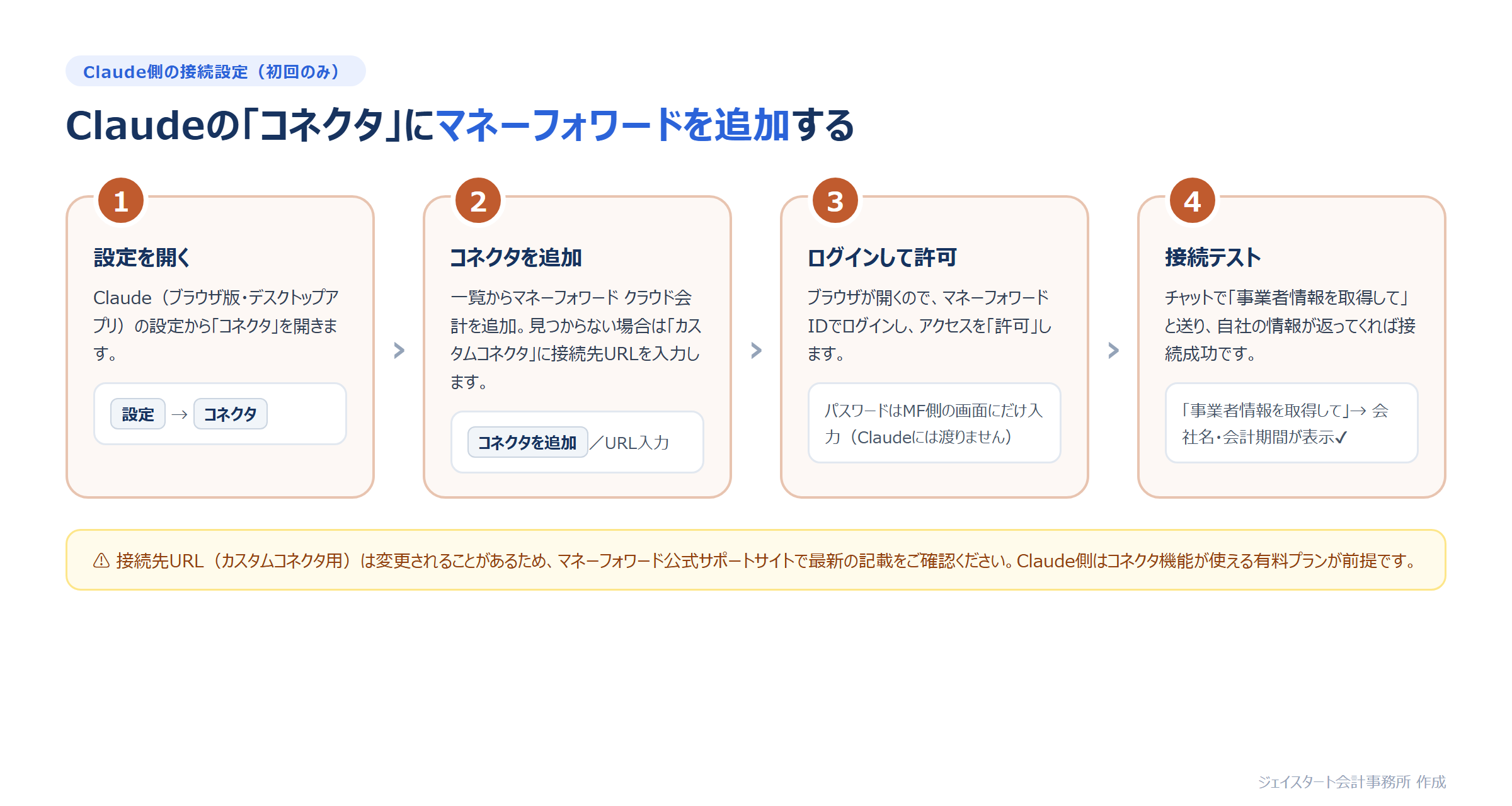 Claude側の接続設定（初回のみ）

Claudeの「コネクタ」にマネーフォワードを追加する

1

設定を開く

Claude（ブラウザ版・デスクトップアプリ）の設定から「コネクタ」を開きます。

設定 → コネクタ

2

コネクタを追加

一覧からマネーフォワード クラウド会計を追加。見つからない場合は「カスタムコネクタ」に接続先URLを入力します。

コネクタを追加 ／URL入力

3

ログインして許可

ブラウザが開くので、マネーフォワードIDでログインし、アクセスを「許可」します。

パスワードはMF側の画面にだけ入力（Claudeには渡りません）

4

接続テスト

チャットで「事業者情報を取得して」と送り、自社の情報が返ってくれば接続成功です。

「事業者情報を取得して」→ 会社名・会計期間が表示✓

⚠ 接続先URL（カスタムコネクタ用）は変更されることがあるため、マネーフォワード公式サポートサイトで最新の記載をご確認ください。Claude側はコネクタ機能が使える有料プランが前提です。

ジェイスタート会計事務所 作成